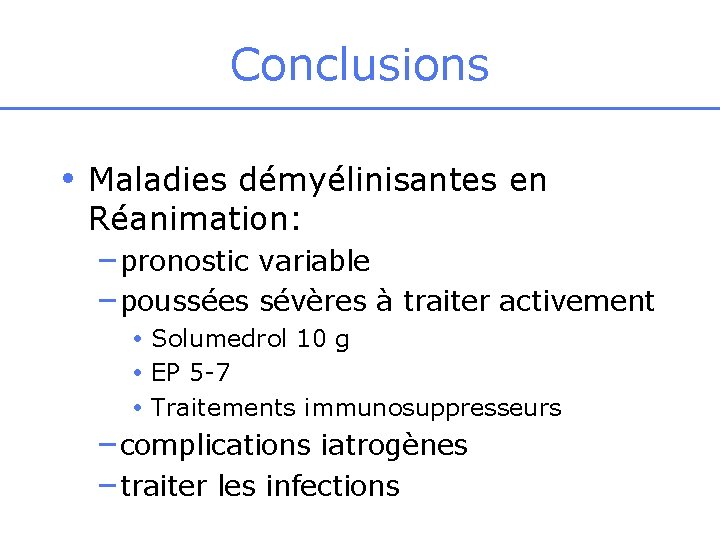 Conclusions

• Maladies démyélinisantes en Réanimation:
– pronostic variable
– poussées sévères à traiter activement
• Solumedrol 10 g
• EP 5-7
• Traitements immunosuppresseurs
– complications iatrogènes
– traiter les infections